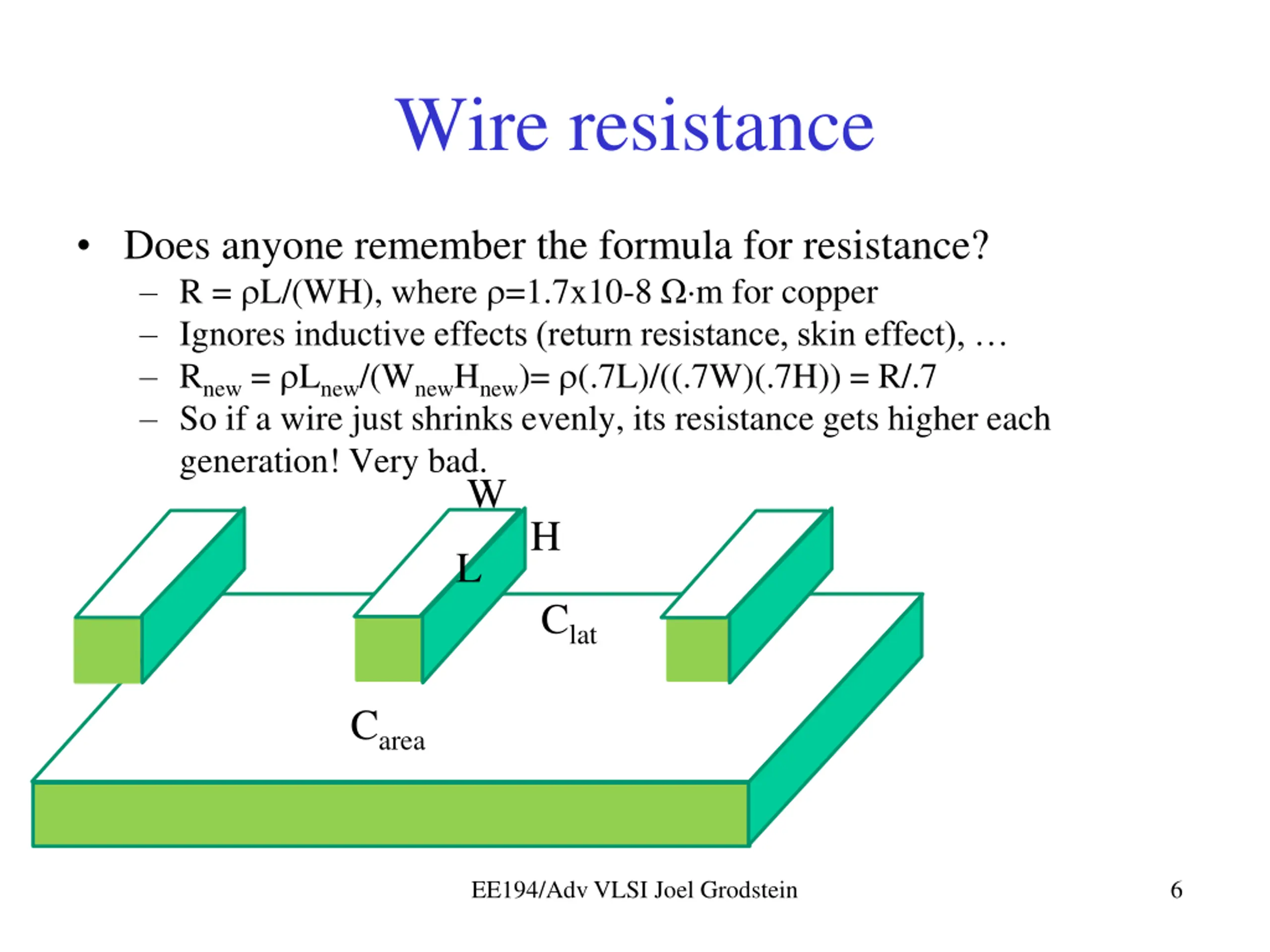 Wire resistance

• Does anyone remember the formula for resistance?
– R = ρL/(WH), where ρ=1.7x10-8 Ω·m for copper
– Ignores inductive effects (return resistance, skin effect), …
– $R_{new} = \rho L_{new}/(W_{new}H_{new}) = \rho(.7L)/((.7W)(.7H)) = R/.7$
– So if a wire just shrinks evenly, its resistance gets higher each generation! Very bad.

W
H
L
$C_{lat}$
$C_{area}$

EE194/Adv VLSI Joel Grodstein
6